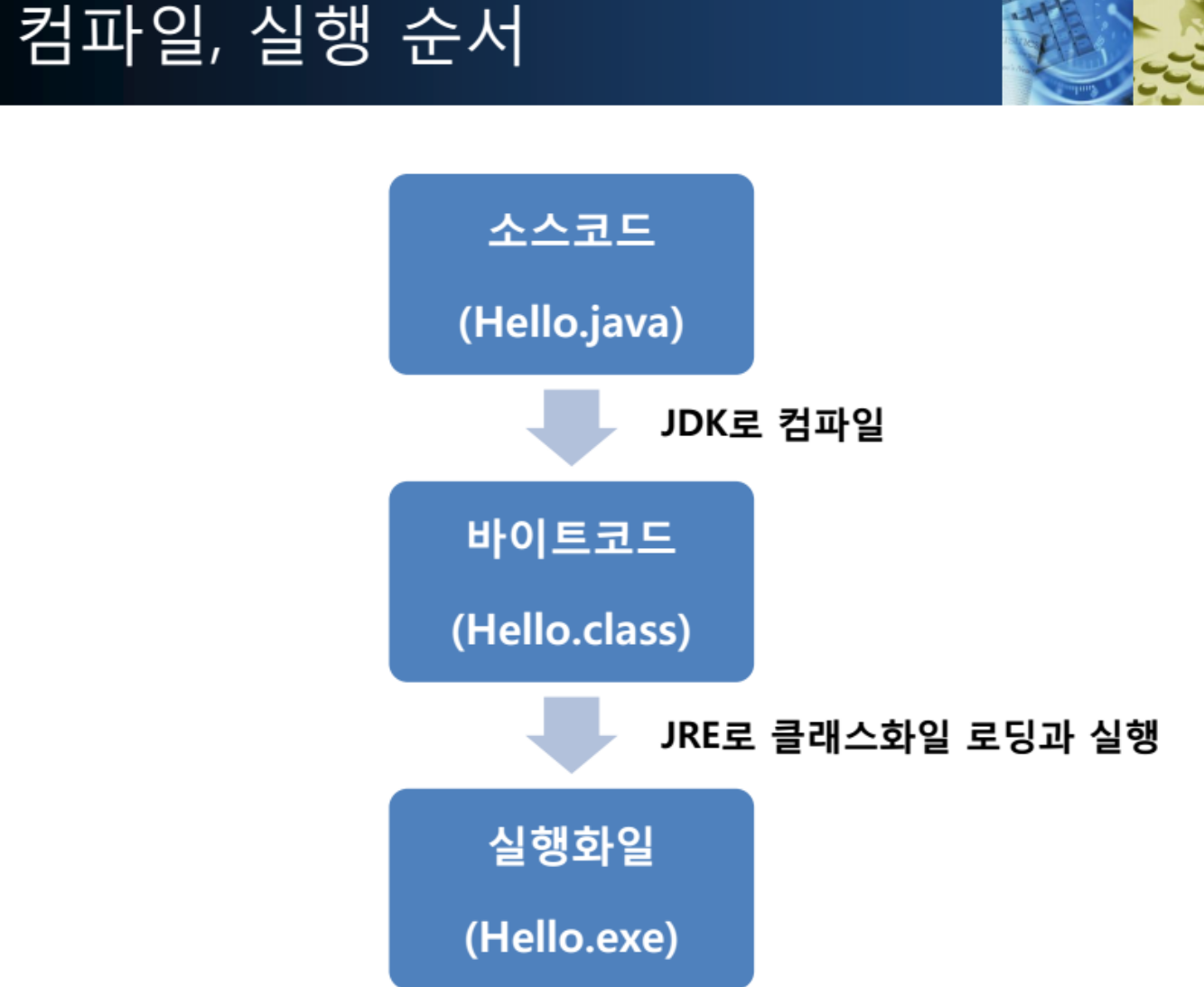 컴파일, 실행 순서

소스코드

(Hello.java)

JDK로 컴파일

바이트코드

(Hello.class)

JRE로 클래스화일 로딩과 실행

실행화일

(Hello.exe)